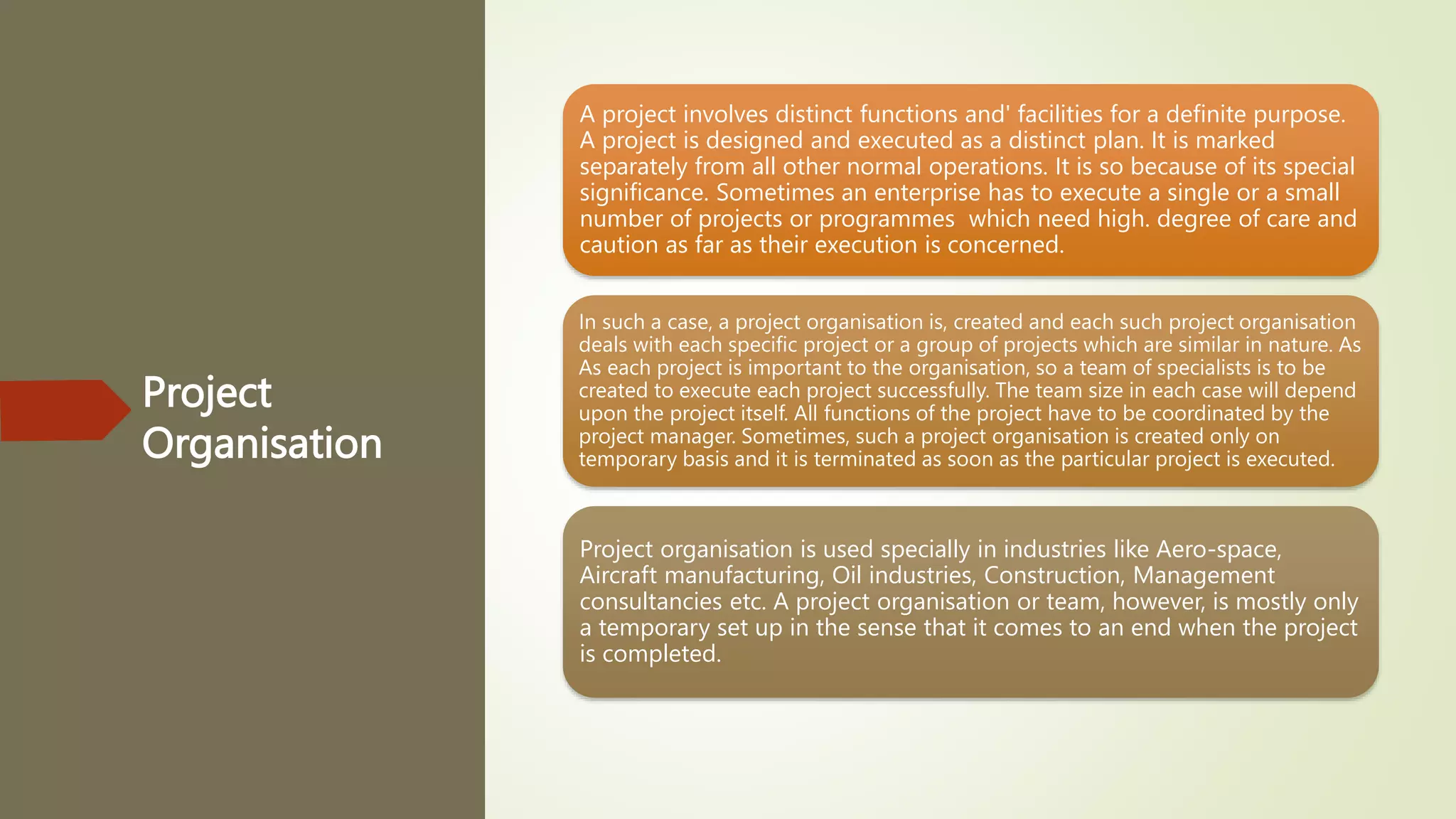 Project Organisation

A project involves distinct functions and' facilities for a definite purpose. A project is designed and executed as a distinct plan. It is marked separately from all other normal operations. It is so because of its special significance. Sometimes an enterprise has to execute a single or a small number of projects or programmes which need high. degree of care and caution as far as their execution is concerned.

In such a case, a project organisation is, created and each such project organisation deals with each specific project or a group of projects which are similar in nature. As As each project is important to the organisation, so a team of specialists is to be created to execute each project successfully. The team size in each case will depend upon the project itself. All functions of the project have to be coordinated by the project manager. Sometimes, such a project organisation is created only on temporary basis and it is terminated as soon as the particular project is executed.

Project organisation is used specially in industries like Aero-space, Aircraft manufacturing, Oil industries, Construction, Management consultancies etc. A project organisation or team, however, is mostly only a temporary set up in the sense that it comes to an end when the project is completed.